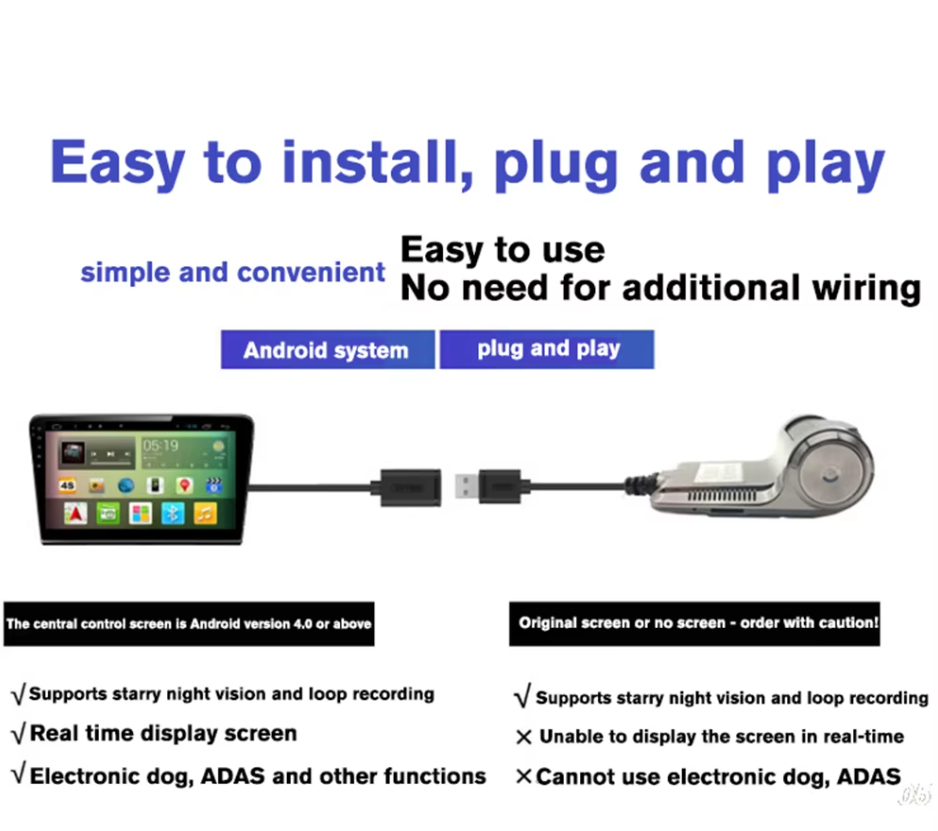 Easy to install, plug and play

simple and convenient

Easy to use
No need for additional wiring

Android system

plug and play

05:19

4S

The central control screen is Android version 4.0 or above

√ Supports starry night vision and loop recording

√ Real time display screen

√ Electronic dog, ADAS and other functions

Original screen or no screen - order with caution!

√ Supports starry night vision and loop recording

× Unable to display the screen in real-time

× Cannot use electronic dog, ADAS